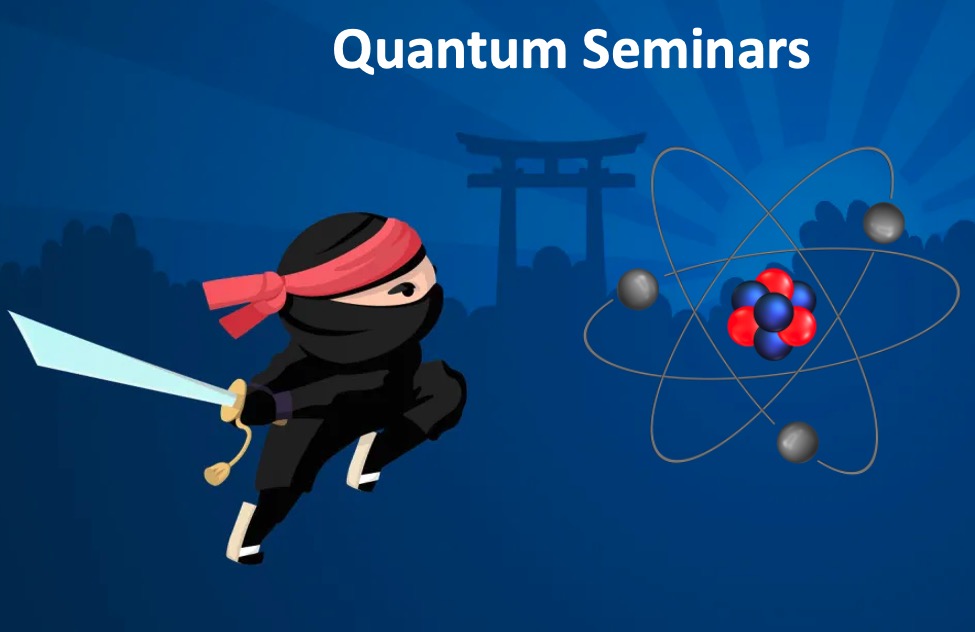 Quantum Seminars